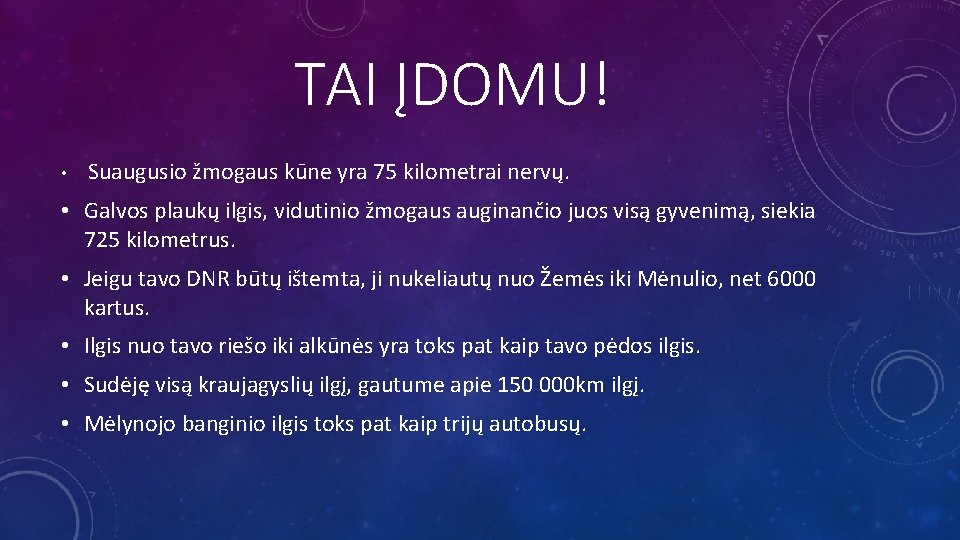 TAI ĮDOMU!

• Suaugusio žmogaus kūne yra 75 kilometrai nervų.

• Galvos plaukų ilgis, vidutinio žmogaus auginančio juos visą gyvenimą, siekia 725 kilometrus.

• Jeigu tavo DNR būtų ištemta, ji nukeliautų nuo Žemės iki Mėnulio, net 6000 kartus.

• Ilgis nuo tavo riešo iki alkūnės yra toks pat kaip tavo pėdos ilgis.

• Sudėję visą kraujagyslių ilgį, gautume apie 150 000km ilgį.

• Mėlynojo banginio ilgis toks pat kaip trijų autobusų.